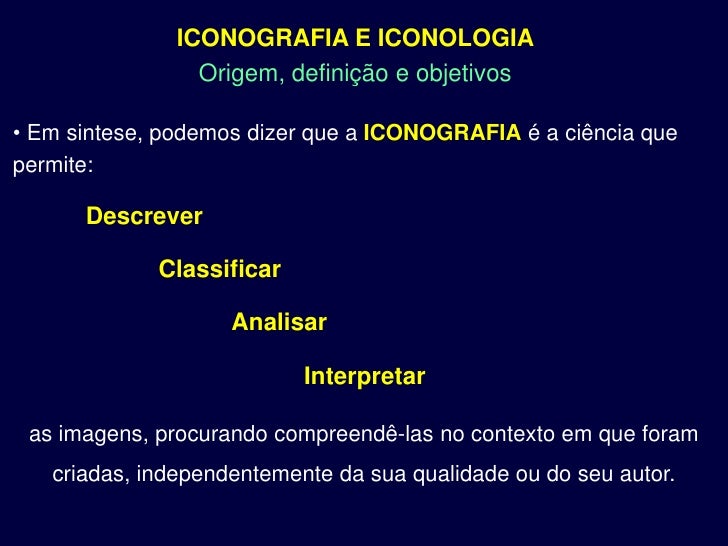 ICONOGRAFIA E ICONOLOGIA
Origem, definição e objetivos

• Em sintese, podemos dizer que a ICONOGRAFIA é a ciência que permite:

Descrever

Classificar

Analisar

Interpretar

as imagens, procurando compreendê-las no contexto em que foram criadas, independentemente da sua qualidade ou do seu autor.